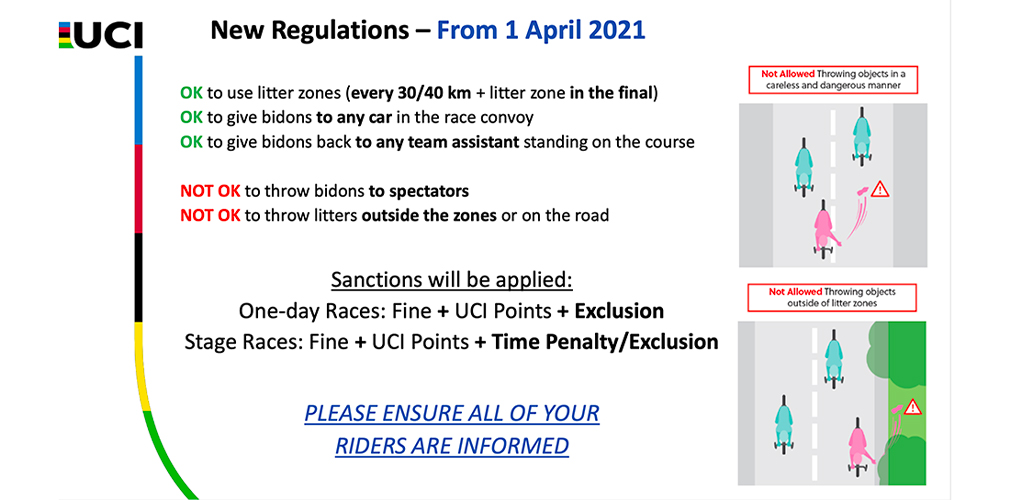 UCI

New Regulations – From 1 April 2021

OK to use litter zones (every 30/40 km + litter zone in the final)
OK to give bidons to any car in the race convoy
OK to give bidons back to any team assistant standing on the course

NOT OK to throw bidons to spectators
NOT OK to throw litters outside the zones or on the road

Sanctions will be applied:
One-day Races: Fine + UCI Points + Exclusion
Stage Races: Fine + UCI Points + Time Penalty/Exclusion

PLEASE ENSURE ALL OF YOUR RIDERS ARE INFORMED

Not Allowed Throwing objects in a careless and dangerous manner

Not Allowed Throwing objects outside of litter zones